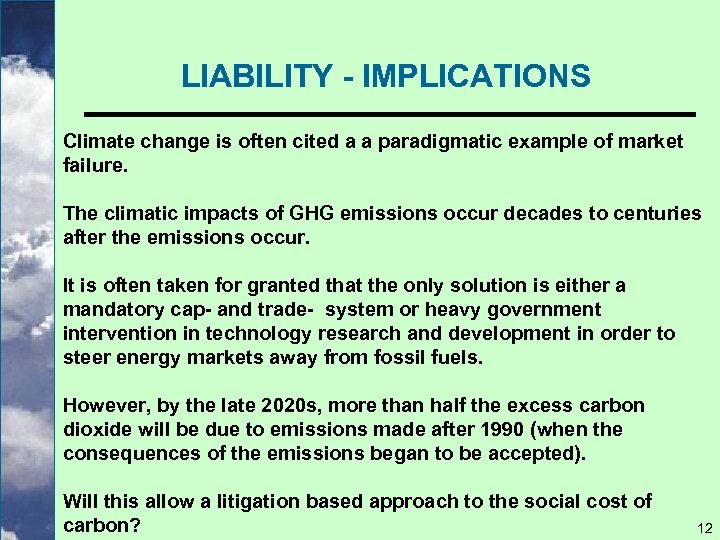 LIABILITY - IMPLICATIONS

Climate change is often cited a a paradigmatic example of market failure.

The climatic impacts of GHG emissions occur decades to centuries after the emissions occur.

It is often taken for granted that the only solution is either a mandatory cap- and trade- system or heavy government intervention in technology research and development in order to steer energy markets away from fossil fuels.

However, by the late 2020s, more than half the excess carbon dioxide will be due to emissions made after 1990 (when the consequences of the emissions began to be accepted).

Will this allow a litigation based approach to the social cost of carbon?

12